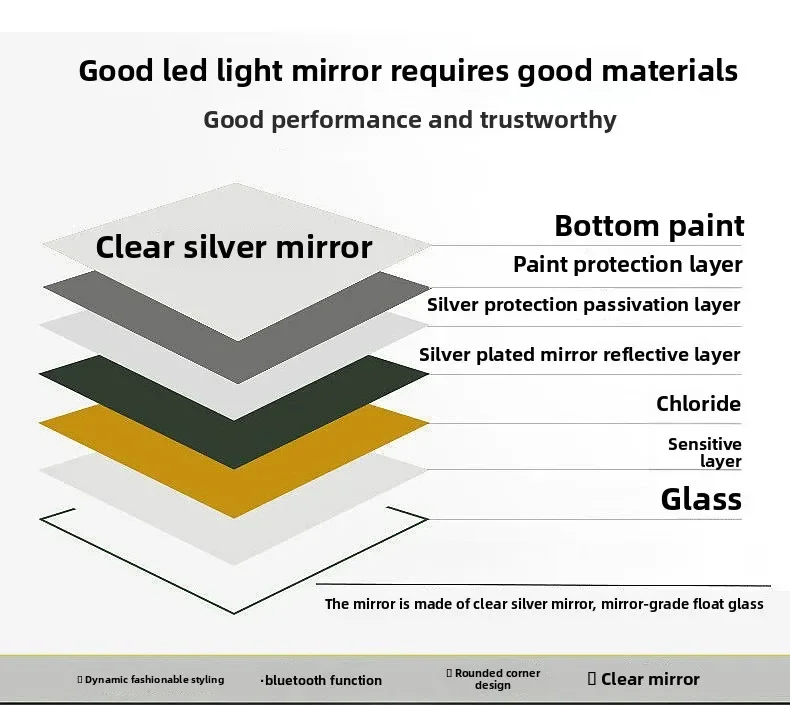 Good led light mirror requires good materials

Good performance and trustworthy

Clear silver mirror

Bottom paint

Paint protection layer

Silver protection passivation layer

Silver plated mirror reflective layer

Chloride

Sensitive layer

Glass

The mirror is made of clear silver mirror, mirror-grade float glass

▯ Dynamic fashionable styling

·bluetooth function

▯ Rounded corner design

▯ Clear mirror